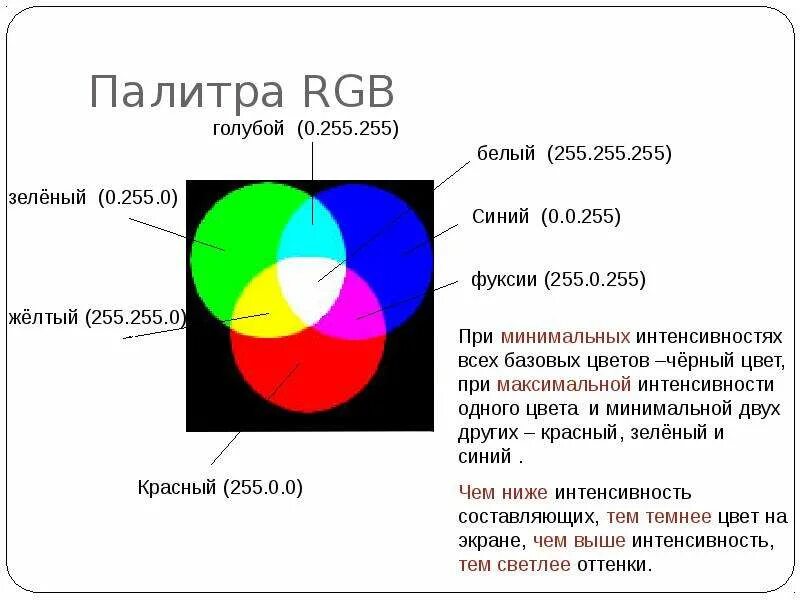 Палитра RGB

голубой (0.255.255)

белый (255.255.255)

зелёный (0.255.0)

Синий (0.0.255)

фуксии (255.0.255)

жёлтый (255.255.0)

Красный (255.0.0)

При минимальных интенсивностях всех базовых цветов –чёрный цвет, при максимальной интенсивности одного цвета и минимальной двух других – красный, зелёный и синий .

Чем ниже интенсивность составляющих, тем темнее цвет на экране, чем выше интенсивность, тем светлее оттенки.